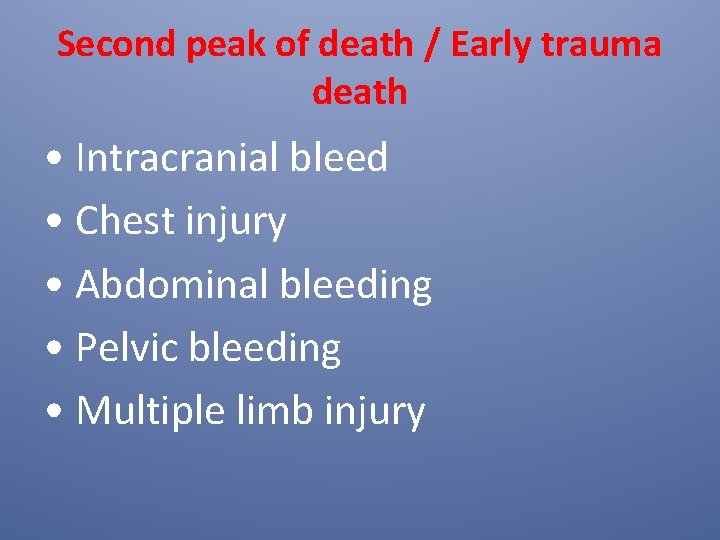 Second peak of death / Early trauma death

• Intracranial bleed
• Chest injury
• Abdominal bleeding
• Pelvic bleeding
• Multiple limb injury